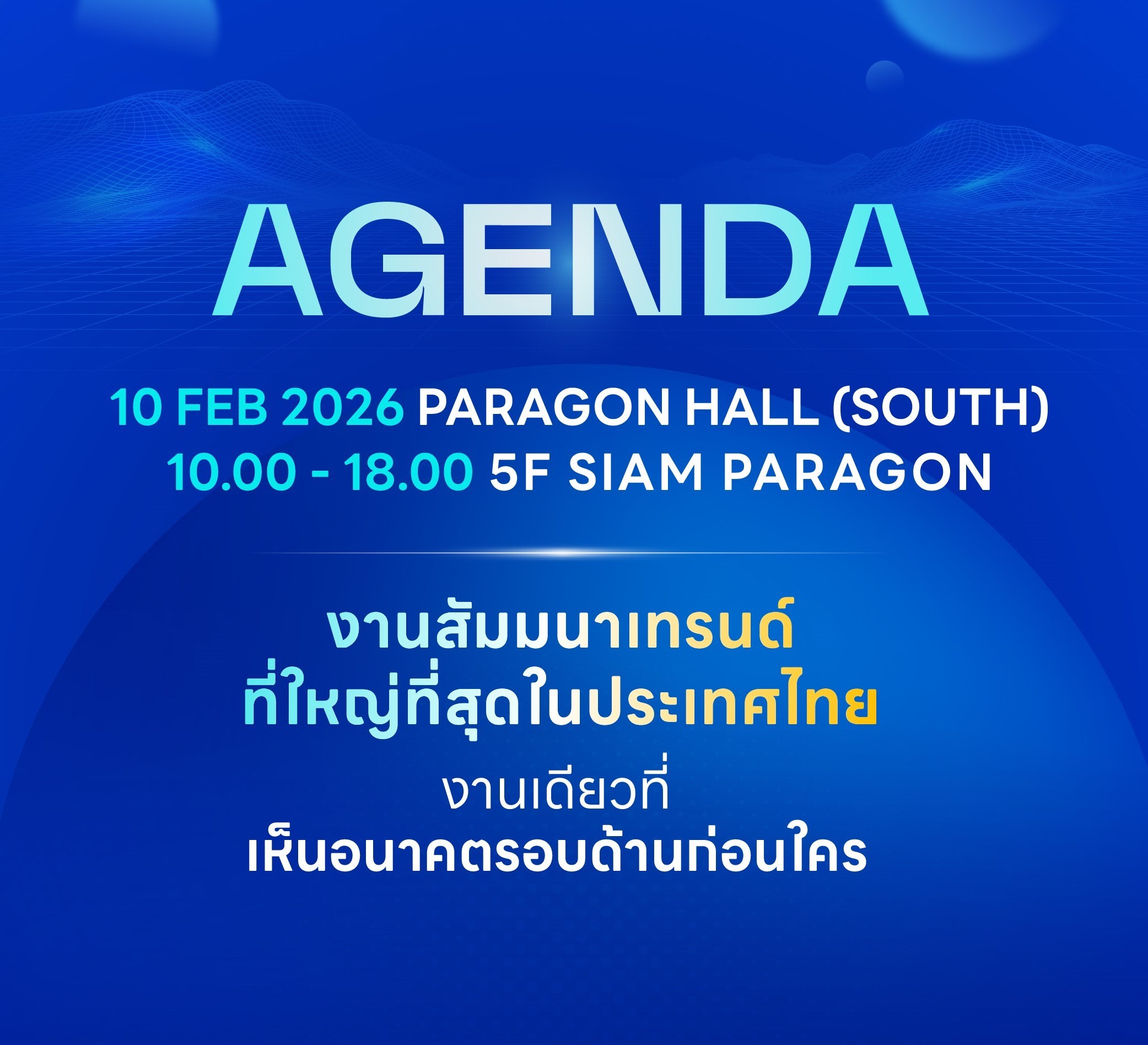 AGENDA

10 FEB 2026 PARAGON HALL (SOUTH)
10.00 - 18.00 5F SIAM PARAGON

งานสัมมนาเทรนด์
ที่ใหญ่ที่สุดในประเทศไทย

งานเดียวที่
เห็นอนาคตรอบด้านก่อนใคร